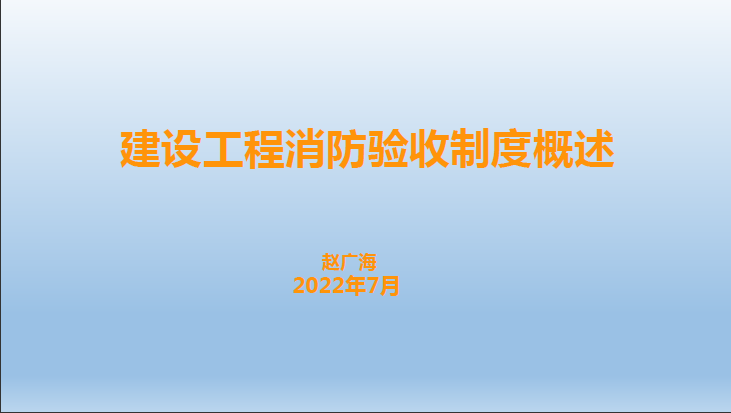 建设工程消防验收制度概述

赵广海
2022年7月